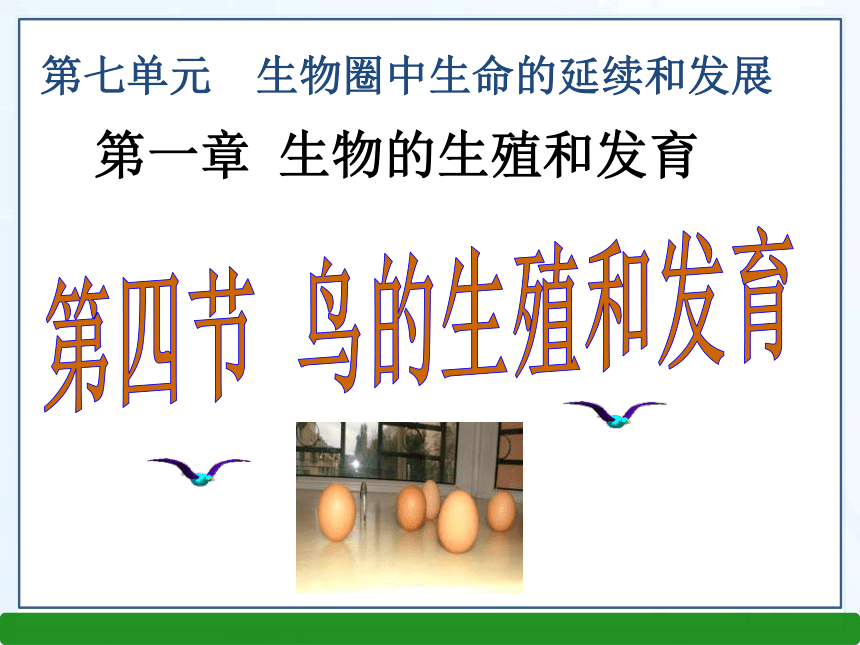 第七单元 生物圈中生命的延续和发展

第一章 生物的生殖和发育

第四节 鸟的生殖和发育